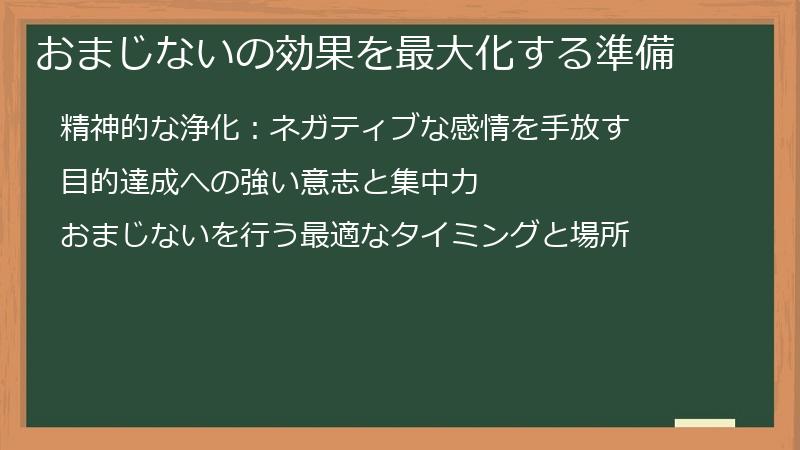 おまじないの効果を最大化する準備

精神的な浄化：ネガティブな感情を手放す

目的達成への強い意志と集中力

おまじないを行う最適なタイミングと場所